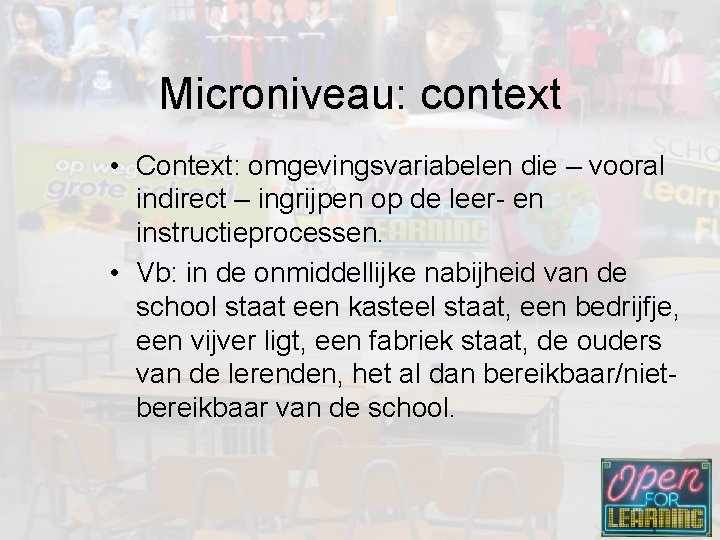 Microniveau: context

• Context: omgevingsvariabelen die – vooral indirect – ingrijpen op de leer- en instructieprocessen.
• Vb: in de onmiddellijke nabijheid van de school staat een kasteel staat, een bedrijfje, een vijver ligt, een fabriek staat, de ouders van de lerenden, het al dan bereikbaar/niet-bereikbaar van de school.

Open FOR LEARNING